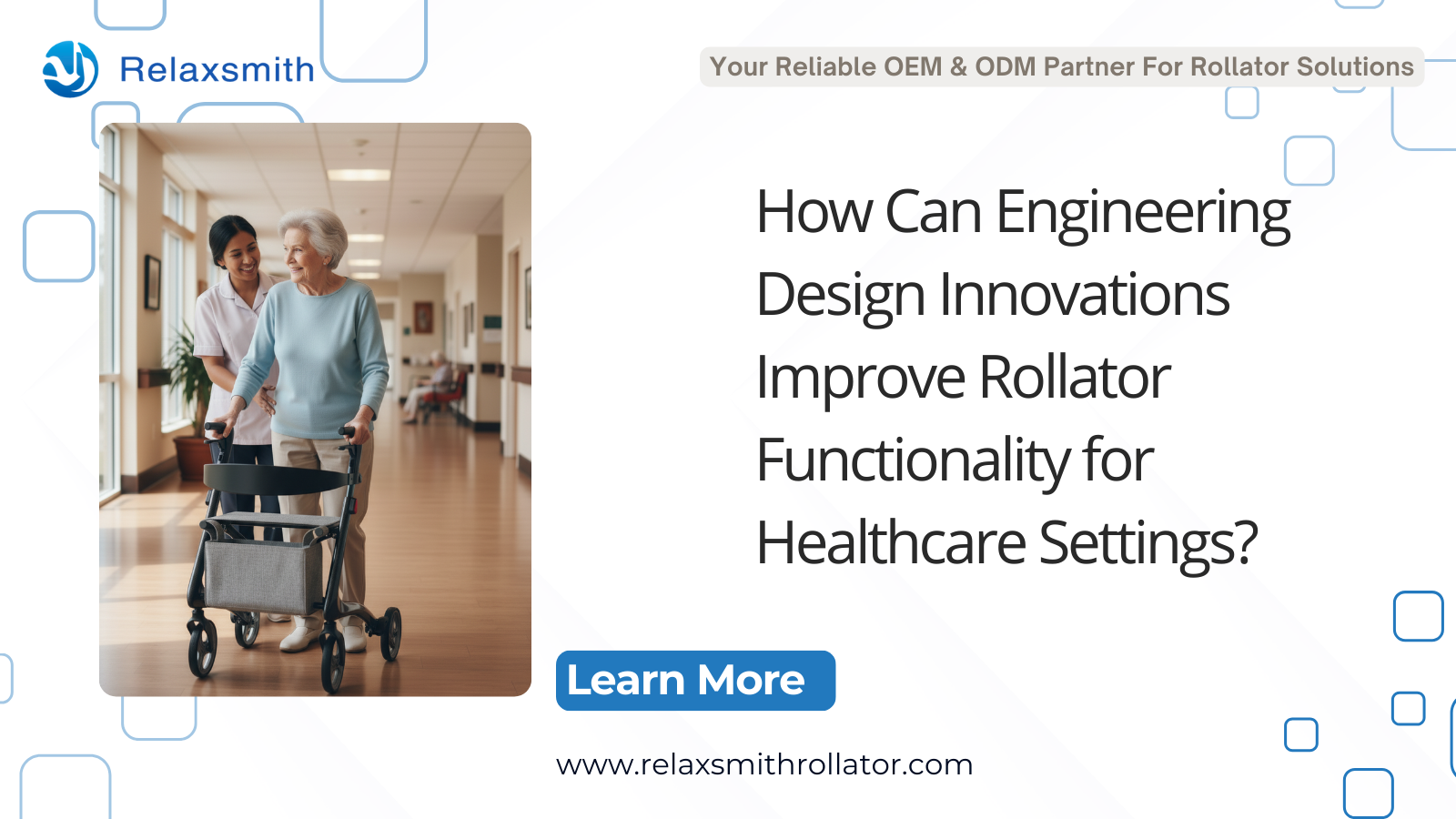 Relaxsmith

Your Reliable OEM & ODM Partner For Rollator Solutions

How Can Engineering Design Innovations Improve Rollator Functionality for Healthcare Settings?

Learn More

www.relaxsmithrollator.com